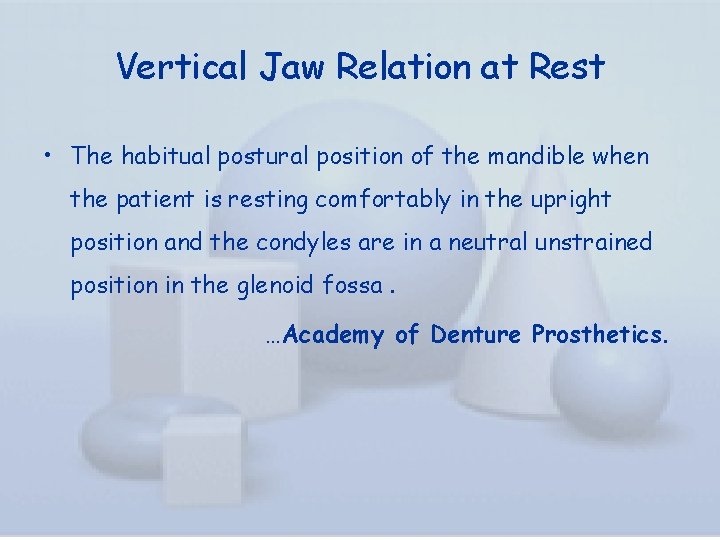 Vertical Jaw Relation at Rest

• The habitual postural position of the mandible when the patient is resting comfortably in the upright position and the condyles are in a neutral unstrained position in the glenoid fossa .

…Academy of Denture Prosthetics.